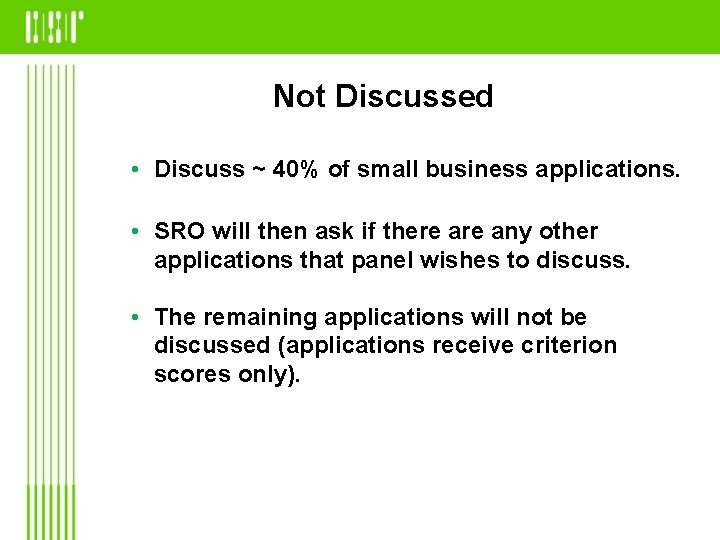 Not Discussed

• Discuss ~ 40% of small business applications.

• SRO will then ask if there are any other applications that panel wishes to discuss.

• The remaining applications will not be discussed (applications receive criterion scores only).